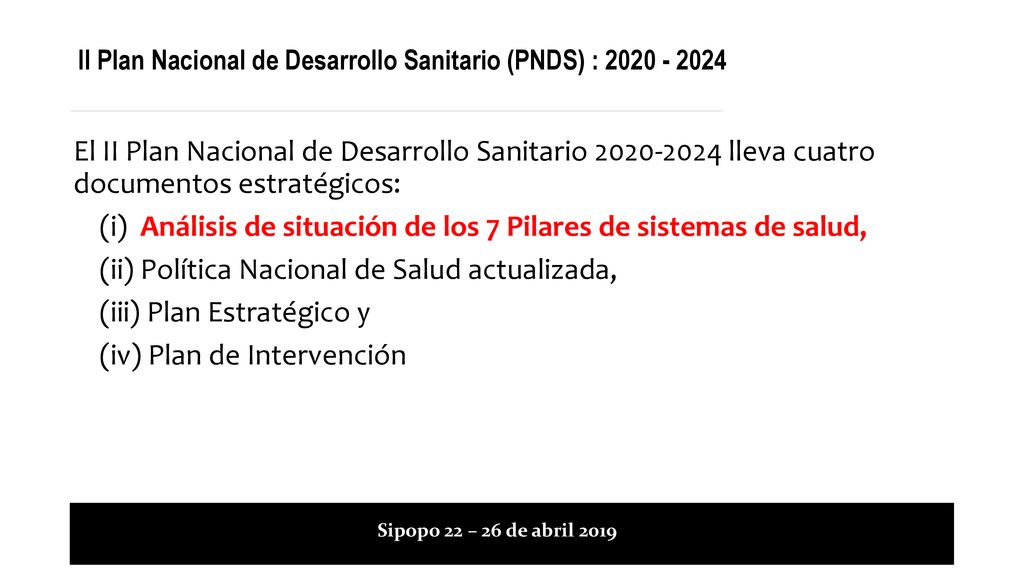 II Plan Nacional de Desarrollo Sanitario (PNDS) : 2020 - 2024

El II Plan Nacional de Desarrollo Sanitario 2020-2024 lleva cuatro documentos estratégicos:

(i) Análisis de situación de los 7 Pilares de sistemas de salud,
(ii) Política Nacional de Salud actualizada,
(iii) Plan Estratégico y
(iv) Plan de Intervención

Sipopo 22 – 26 de abril 2019